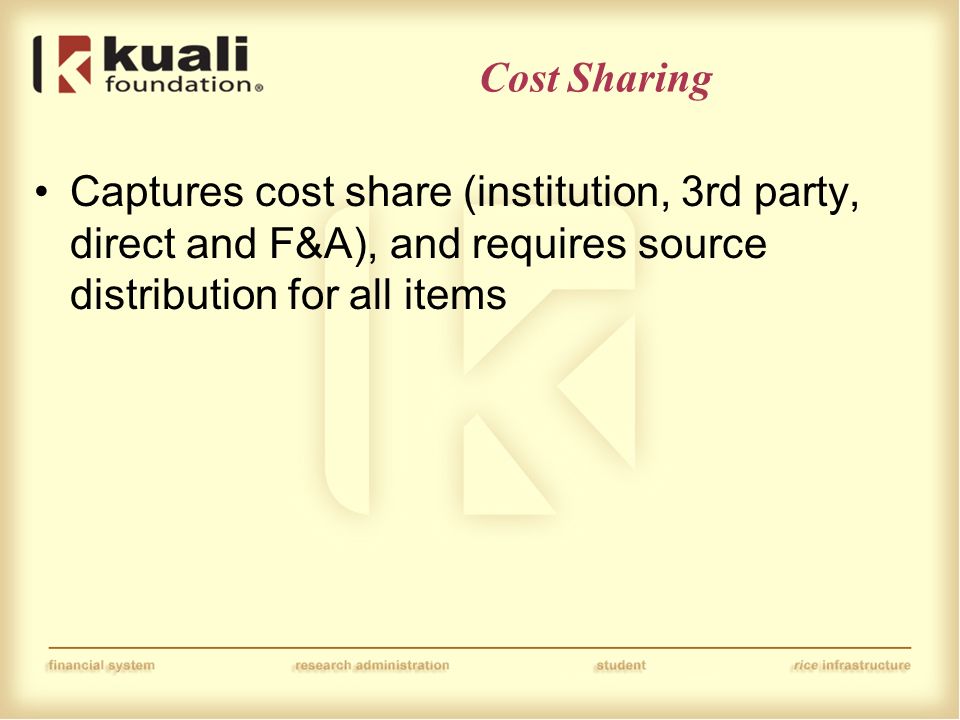 kuali foundation®

Cost Sharing

• Captures cost share (institution, 3rd party, direct and F&A), and requires source distribution for all items

financial system research administration student rice infrastructure